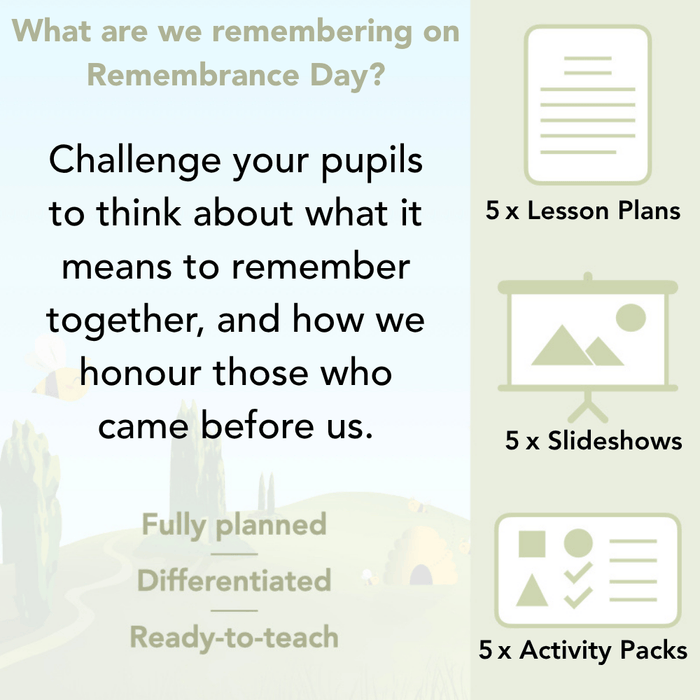 What are we remembering on Remembrance Day?

Challenge your pupils to think about what it means to remember together, and how we honour those who came before us.

Fully planned

Differentiated

Ready-to-teach

5 x Lesson Plans

5 x Slideshows

5 x Activity Packs